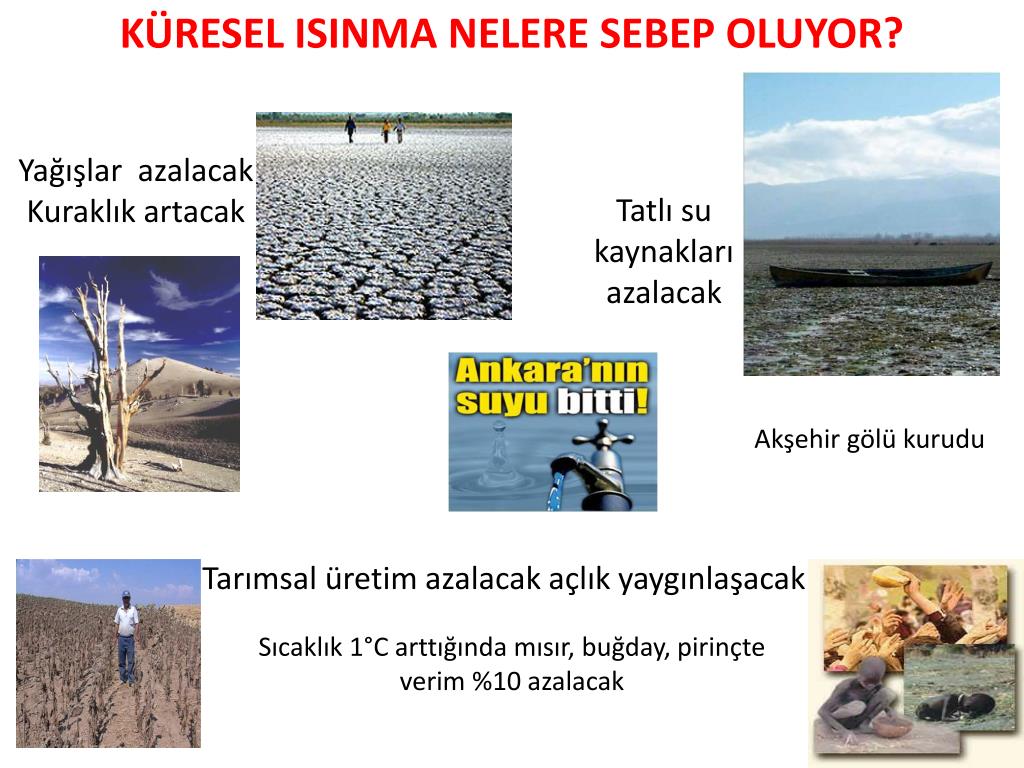 KÜRESEL ISINMA NELERE SEBEP OLUYOR?

Yağışlar azalacak
Kuraklık artacak

Tatlı su kaynakları azalacak

Ankara'nın suyu bitti!

Akşehir gölü kurudu

Tarımsal üretim azalacak açlık yaygınlaşacak

Sıcaklık 1°C arttığında mısır, buğday, pirinçte verim %10 azalacak